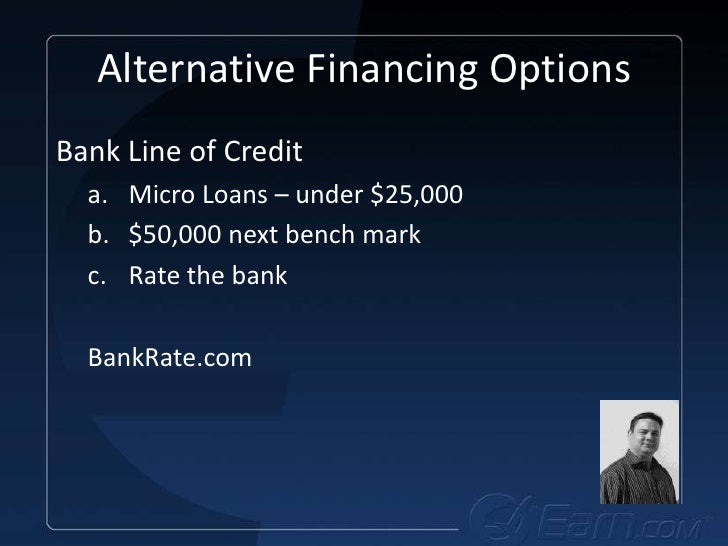 Alternative Financing Options

Bank Line of Credit

a. Micro Loans – under \$25,000

b. \$50,000 next bench mark

c. Rate the bank

BankRate.com

Earn.com